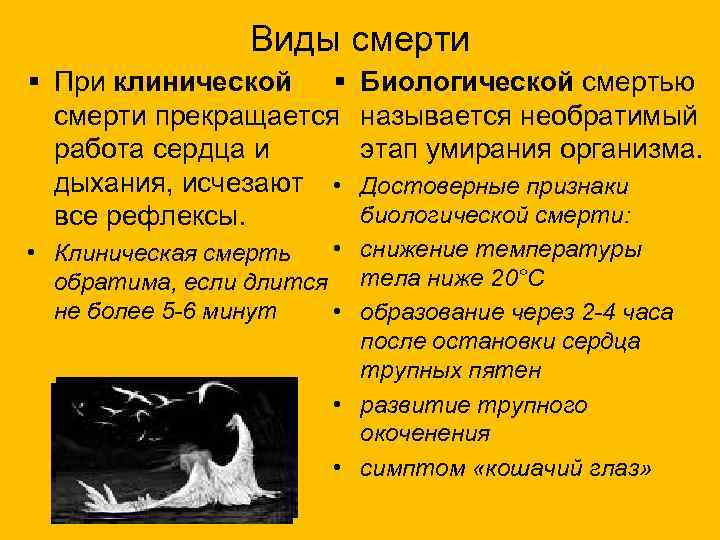 Виды смерти

▪ При клинической смерти прекращается работа сердца и дыхания, исчезают все рефлексы.

• Клиническая смерть обратима, если длится не более 5-6 минут

▪ Биологической смертью называется необратимый этап умирания организма.

• Достоверные признаки биологической смерти:

• снижение температуры тела ниже 20°С

• образование через 2-4 часа после остановки сердца трупных пятен

• развитие трупного окоченения

• симптом «кошачий глаз»